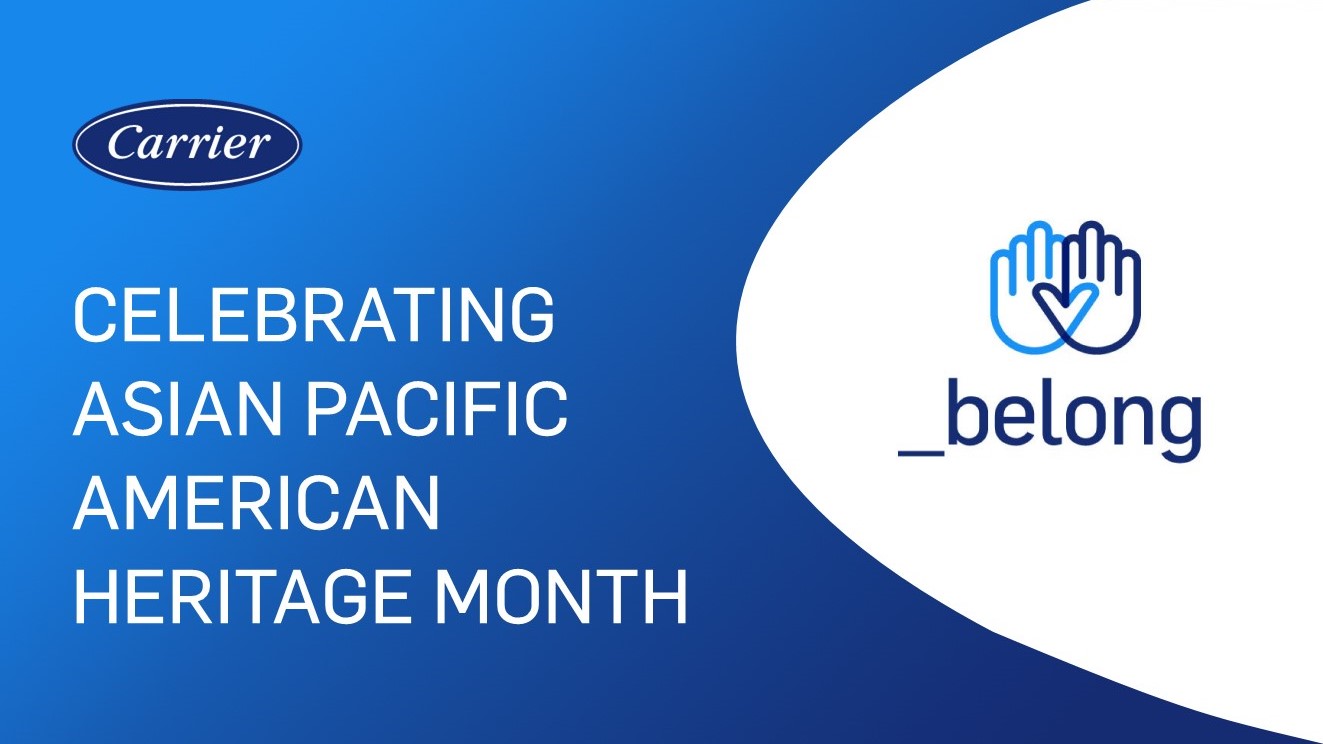 Carrier

CELEBRATING ASIAN PACIFIC AMERICAN HERITAGE MONTH

_belong